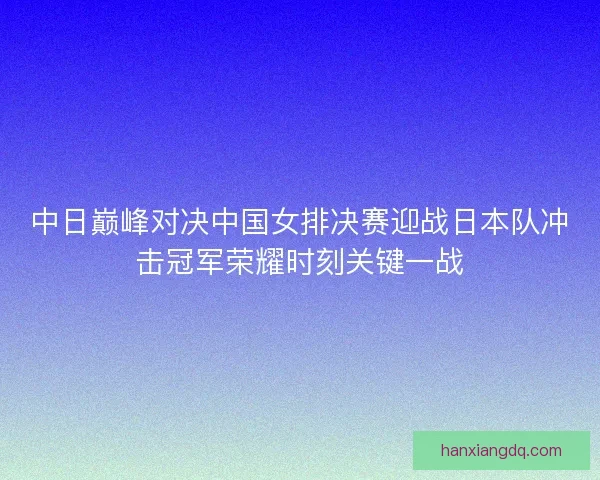 中日巅峰对决中国女排决赛迎战日本队冲击冠军荣耀时刻关键一战

hanxiangdq.com